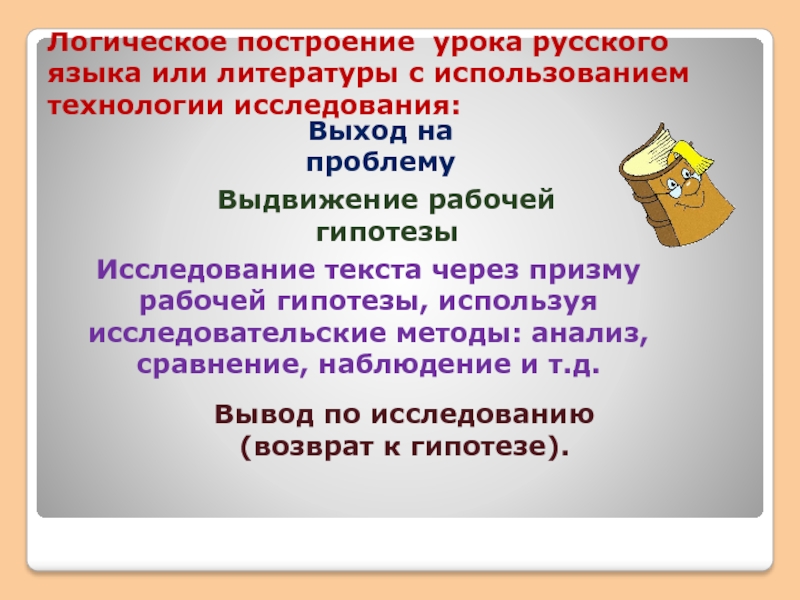 Логическое построение урока русского языка или литературы с использованием технологии исследования:

Выход на проблему

Выдвижение рабочей гипотезы

Исследование текста через призму рабочей гипотезы, используя исследовательские методы: анализ, сравнение, наблюдение и т.д.

Вывод по исследованию (возврат к гипотезе).